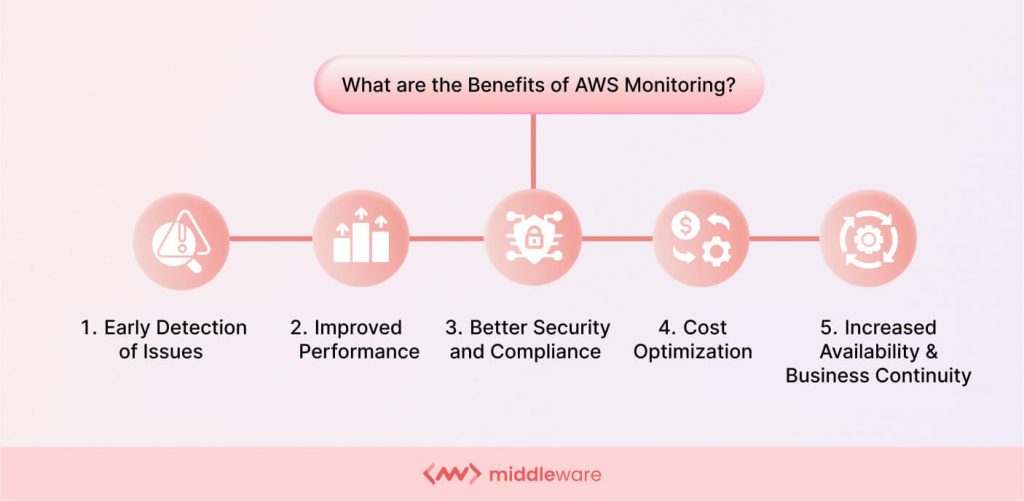 What are the Benefits of AWS Monitoring?

1. Early Detection of Issues

2. Improved Performance

3. Better Security and Compliance

4. Cost Optimization

5. Increased Availability & Business Continuity

middleware